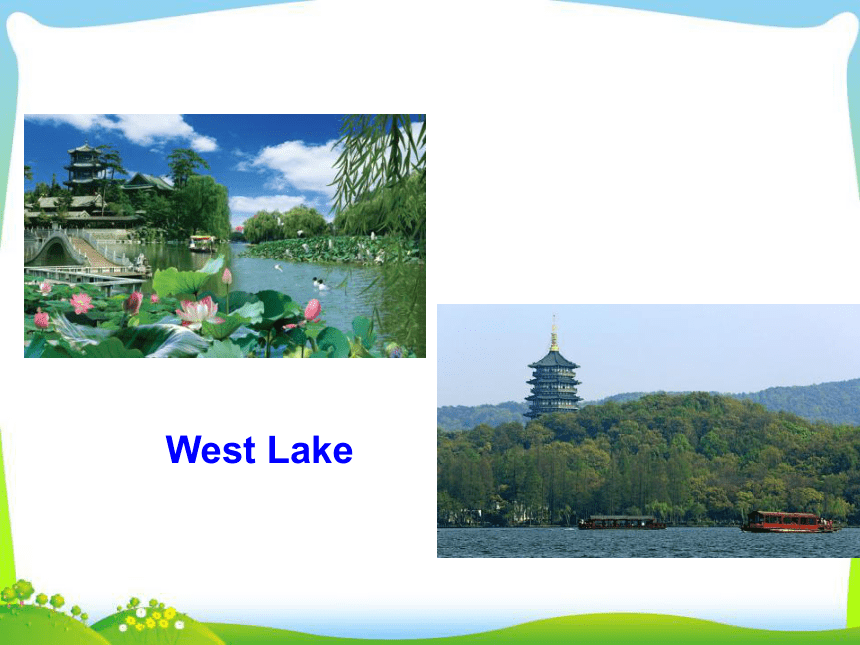 West Lake